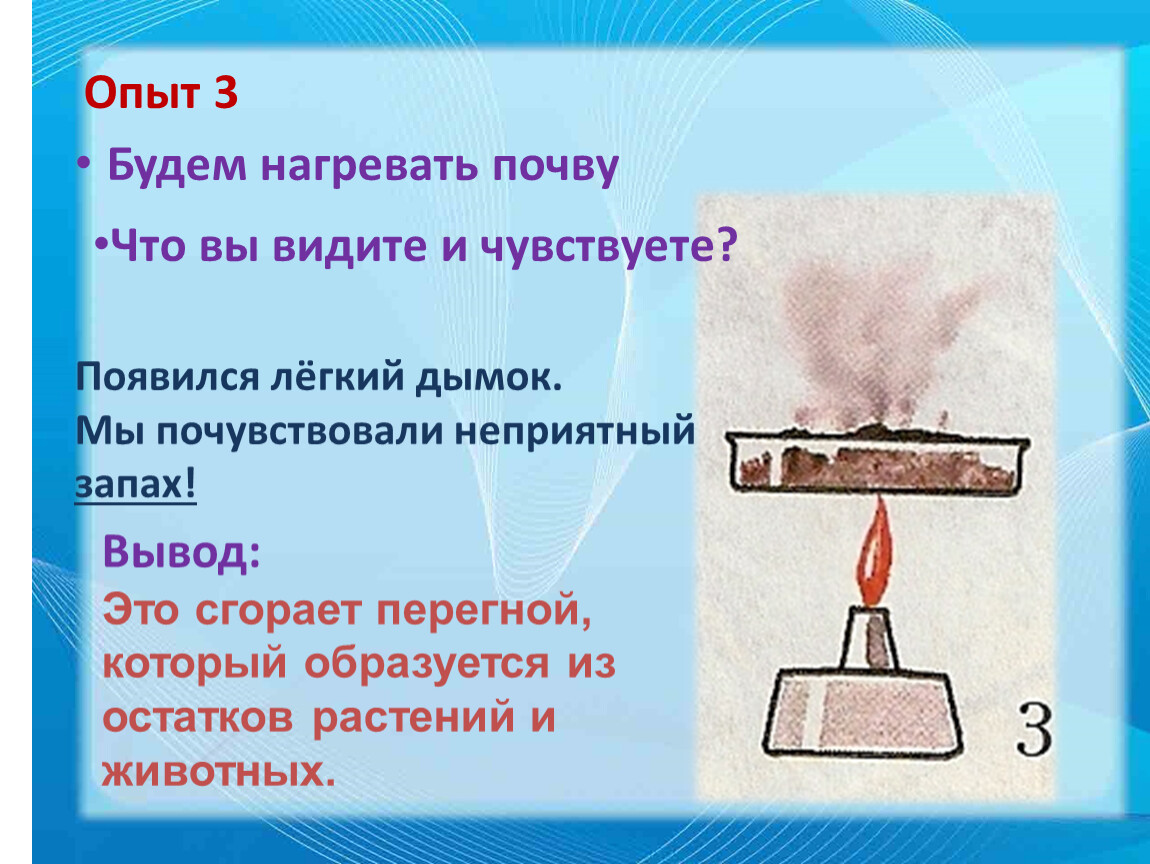 Опыт 3

• Будем нагревать почву

•Что вы видите и чувствуете?

Появился лёгкий дымок.
Мы почувствовали неприятный запах!

Вывод:
Это сгорает перегной, который образуется из остатков растений и животных.

3